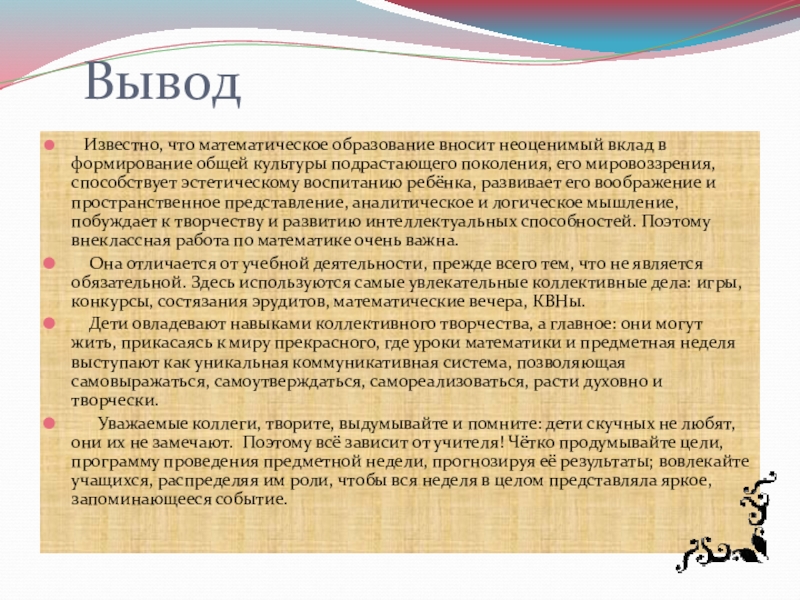 Вывод

Известно, что математическое образование вносит неоценимый вклад в формирование общей культуры подрастающего поколения, его мировоззрения, способствует эстетическому воспитанию ребёнка, развивает его воображение и пространственное представление, аналитическое и логическое мышление, побуждает к творчеству и развитию интеллектуальных способностей. Поэтому внеклассная работа по математике очень важна.

Она отличается от учебной деятельности, прежде всего тем, что не является обязательной. Здесь используются самые увлекательные коллективные дела: игры, конкурсы, состязания эрудитов, математические вечера, КВНы.

Дети овладевают навыками коллективного творчества, а главное: они могут жить, прикасаясь к миру прекрасного, где уроки математики и предметная неделя выступают как уникальная коммуникативная система, позволяющая самовыражаться, самоутверждаться, самореализоваться, расти духовно и творчески.

Уважаемые коллеги, творите, выдумывайте и помните: дети скучных не любят, они их не замечают. Поэтому всё зависит от учителя! Чётко продумывайте цели, программу проведения предметной недели, прогнозируя её результаты; вовлекайте учащихся, распределяя им роли, чтобы вся неделя в целом представляла яркое, запоминающееся событие.